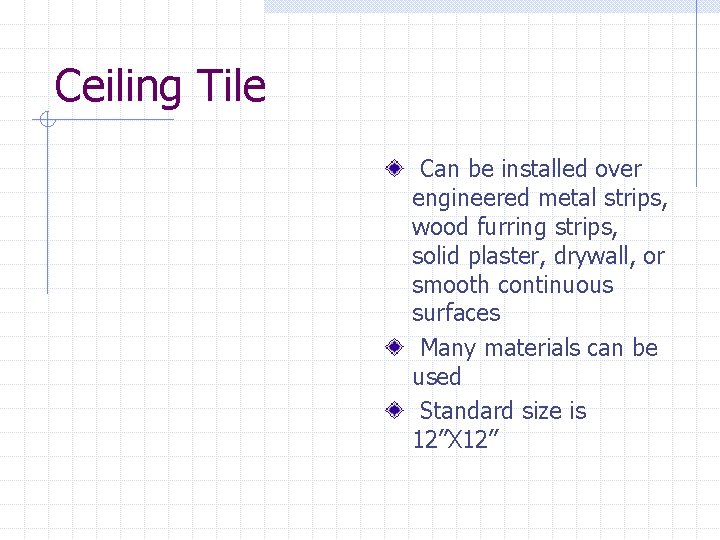 Ceiling Tile

Can be installed over engineered metal strips, wood furring strips, solid plaster, drywall, or smooth continuous surfaces

Many materials can be used

Standard size is 12”X12”